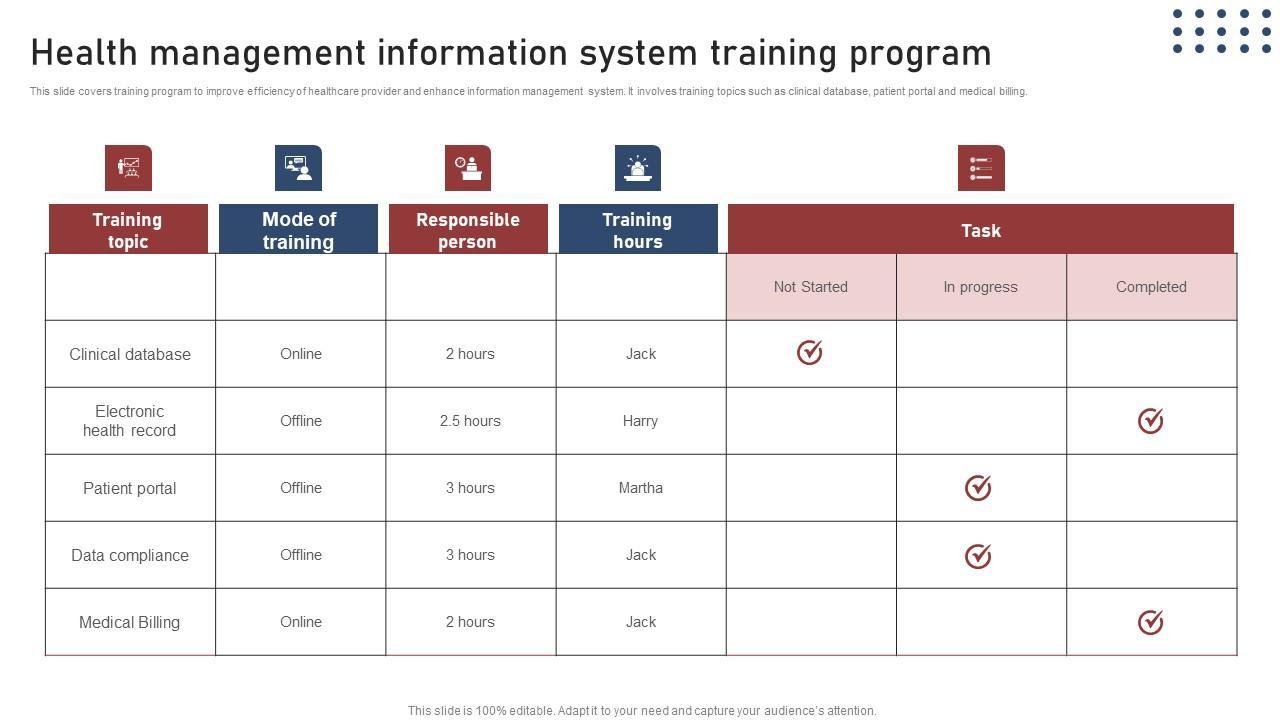 Health management information system training program

This slide covers training program to improve efficiency of healthcare provider and enhance information management system. It involves training topics such as clinical database, patient portal and medical billing.

| Training topic | Mode of training | Responsible person | Training hours | Task | | |
|---|---|---|---|---|---|---|
| | | | | Not Started | In progress | Completed |
| Clinical database | Online | 2 hours | Jack | ✓ | | |
| Electronic health record | Offline | 2.5 hours | Harry | | | ✓ |
| Patient portal | Offline | 3 hours | Martha | | ✓ | |
| Data compliance | Offline | 3 hours | Jack | | ✓ | |
| Medical Billing | Online | 2 hours | Jack | | | ✓ |

This slide is 100% editable. Adapt it to your need and capture your audience's attention.